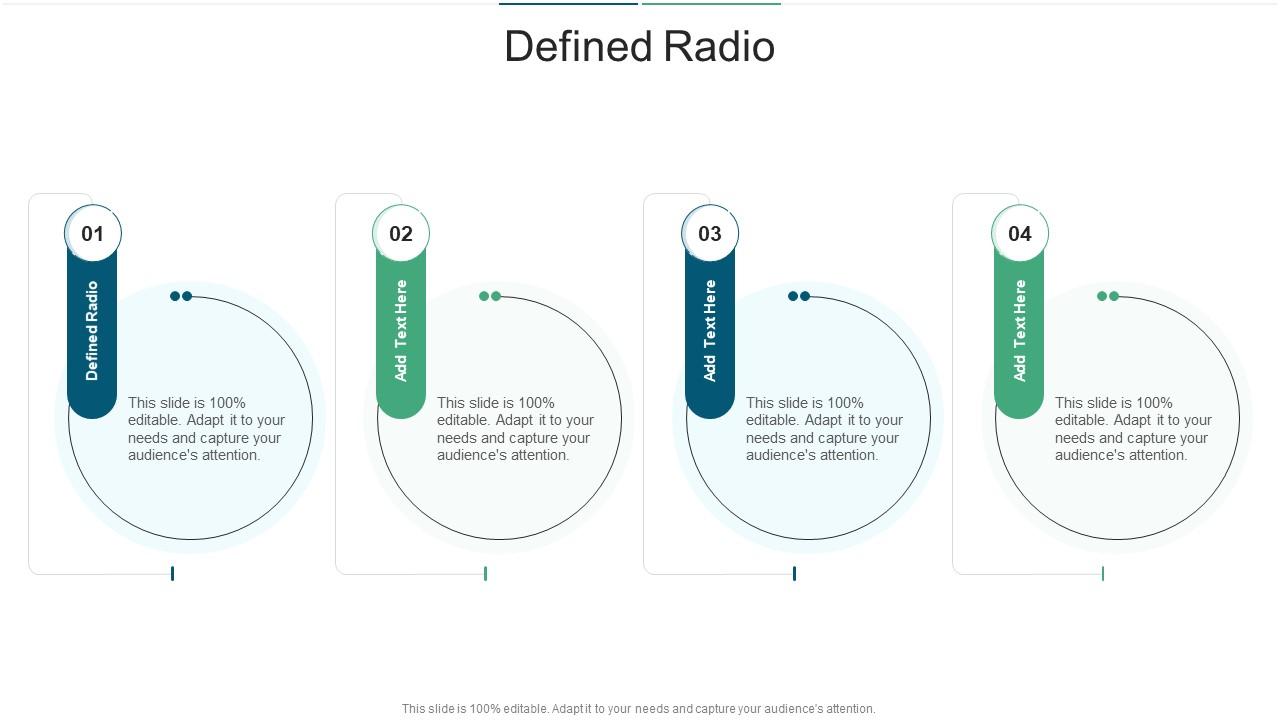 Defined Radio

01

Defined Radio

This slide is 100% editable. Adapt it to your needs and capture your audience's attention.

02

Add Text Here

This slide is 100% editable. Adapt it to your needs and capture your audience's attention.

03

Add Text Here

This slide is 100% editable. Adapt it to your needs and capture your audience's attention.

04

Add Text Here

This slide is 100% editable. Adapt it to your needs and capture your audience's attention.

This slide is 100% editable. Adapt it to your needs and capture your audience's attention.